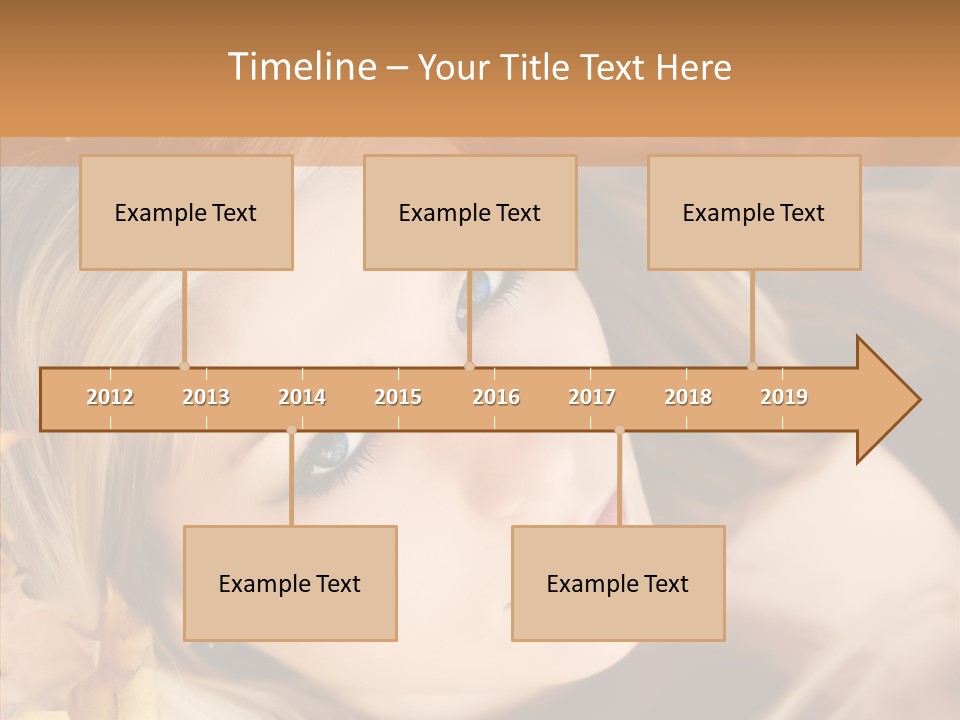 Timeline – Your Title Text Here

Example Text

Example Text

Example Text

2012 2013 2014 2015 2016 2017 2018 2019

Example Text

Example Text